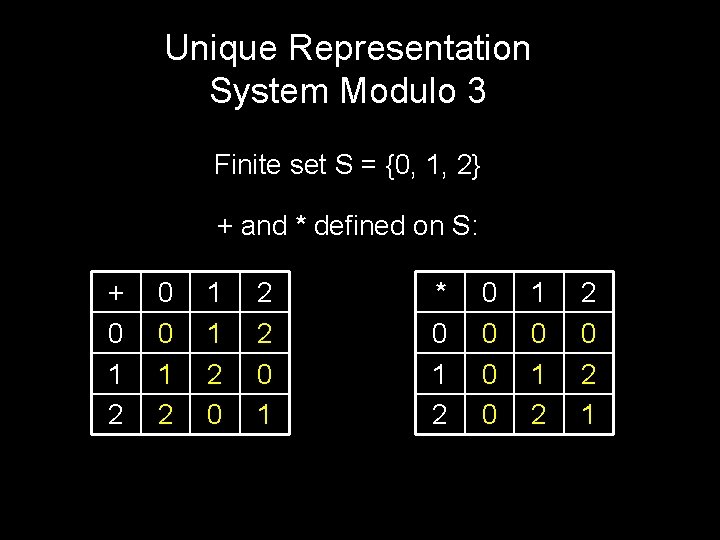 Unique Representation System Modulo 3

Finite set S = {0, 1, 2}

+ and * defined on S:

| + | 0 | 1 | 2 |
|---|---|---|---|
| 0 | 0 | 1 | 2 |
| 1 | 1 | 2 | 0 |
| 2 | 2 | 0 | 1 |

| * | 0 | 1 | 2 |
|---|---|---|---|
| 0 | 0 | 0 | 0 |
| 1 | 0 | 1 | 2 |
| 2 | 0 | 2 | 1 |